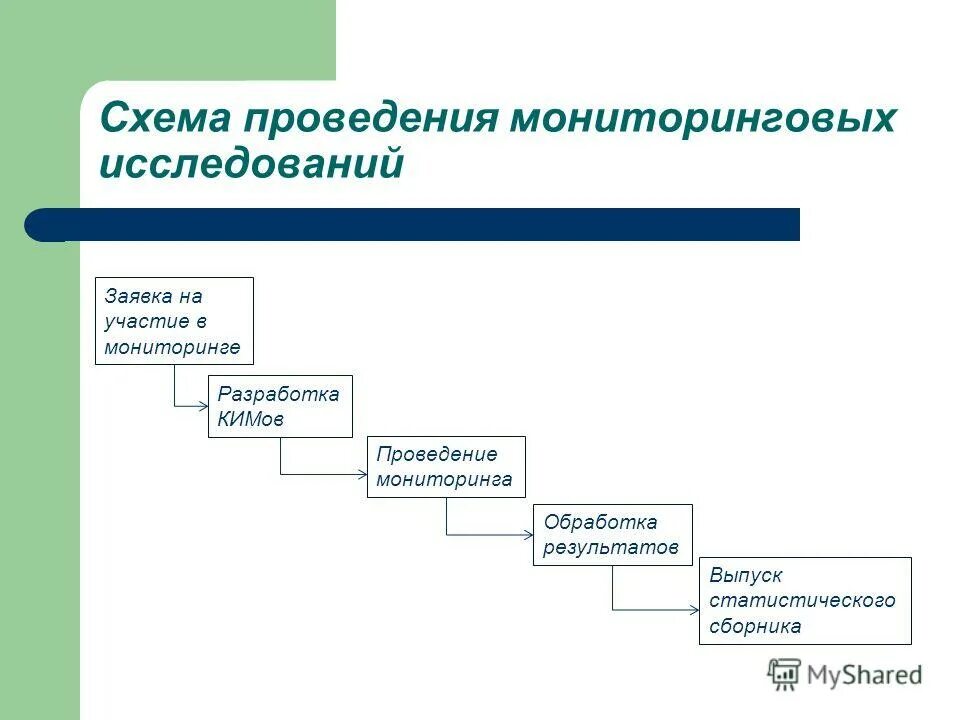 Схема проведения мониторинговых исследований

Заявка на участие в мониторинге

Разработка КИМов

Проведение мониторинга

Обработка результатов

Выпуск статистического сборника

MyShared